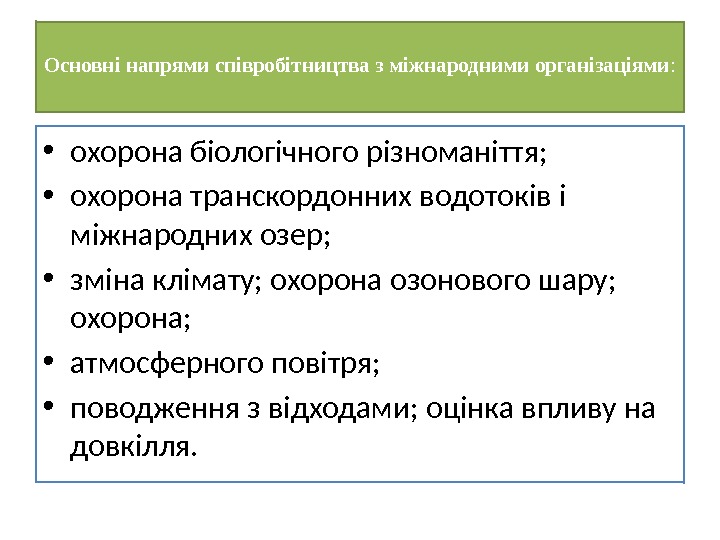 Основні напрями співробітництва з міжнародними організаціями:

• охорона біологічного різноманіття;
• охорона транскордонних водотоків і міжнародних озер;
• зміна клімату; охорона озонового шару; охорона;
• атмосферного повітря;
• поводження з відходами; оцінка впливу на довкілля.